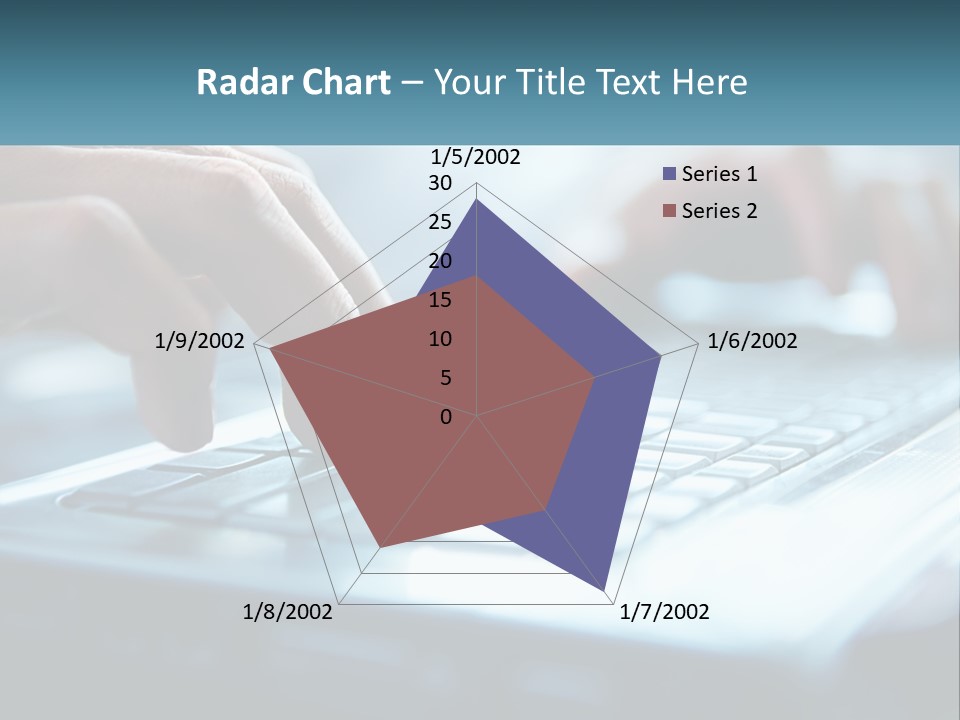 Radar Chart – Your Title Text Here

1/5/2002
30
25
20
15
10
5
0
1/6/2002
1/7/2002
1/8/2002
1/9/2002

Series 1
Series 2